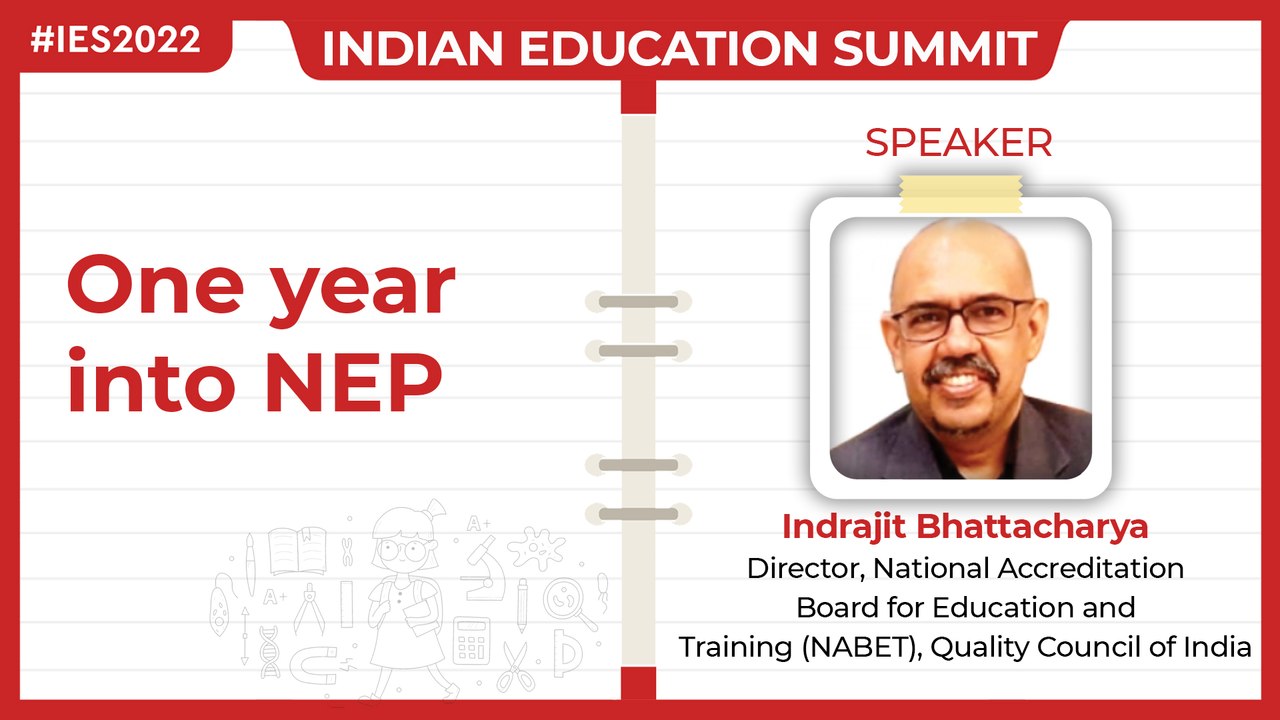 #IES2022

INDIAN EDUCATION SUMMIT

One year into NEP

SPEAKER

Indrajit Bhattacharya
Director, National Accreditation Board for Education and Training (NABET), Quality Council of India